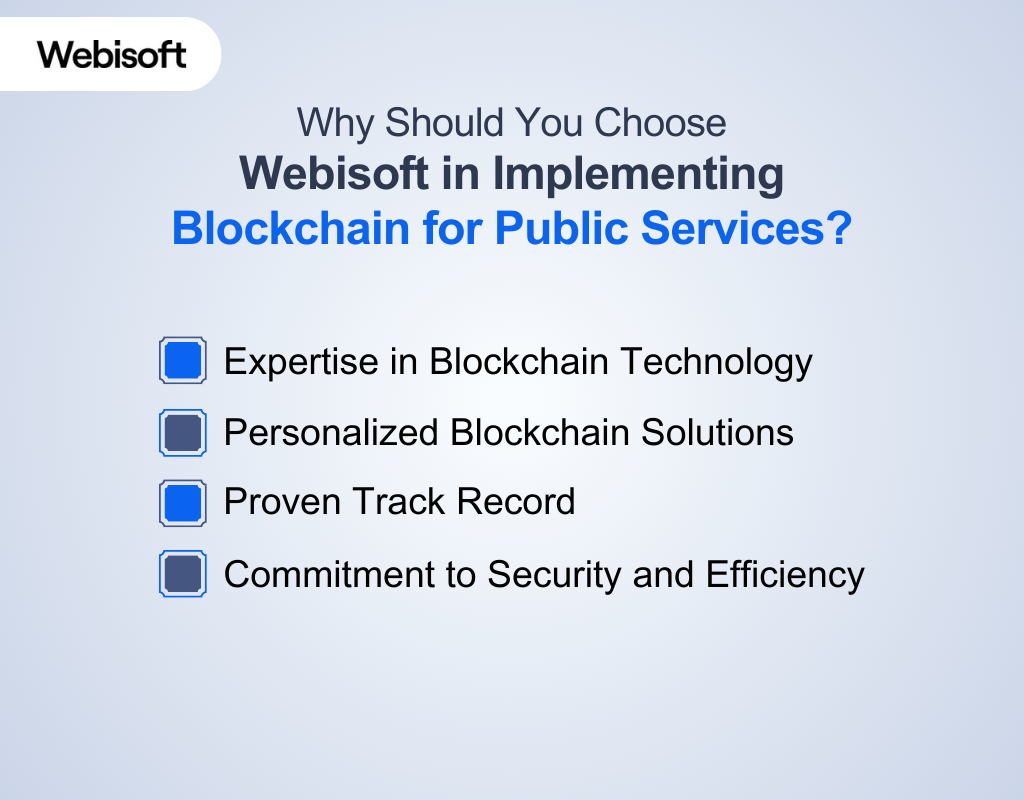 Webisoft

Why Should You Choose
Webisoft in Implementing
Blockchain for Public Services?

Expertise in Blockchain Technology

Personalized Blockchain Solutions

Proven Track Record

Commitment to Security and Efficiency